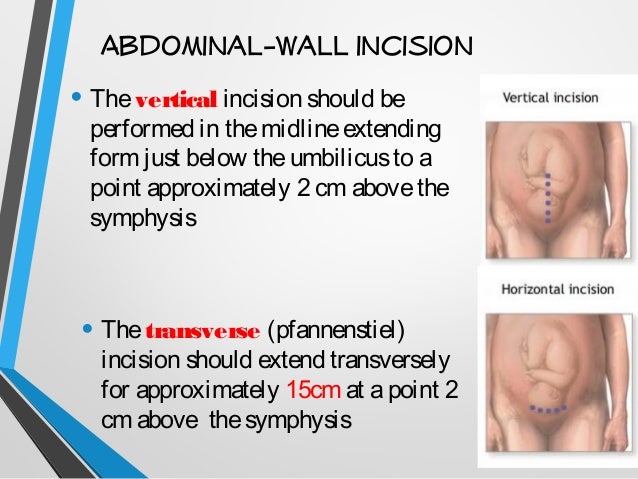 ABDOMINAL-WALL INCISION

• The vertical incision should be performed in the midline extending form just below the umbilicus to a point approximately 2 cm above the symphysis

• The transverse (pfannenstiel) incision should extend transversely for approximately 15cm at a point 2 cm above the symphysis

Vertical incision

Horizontal incision